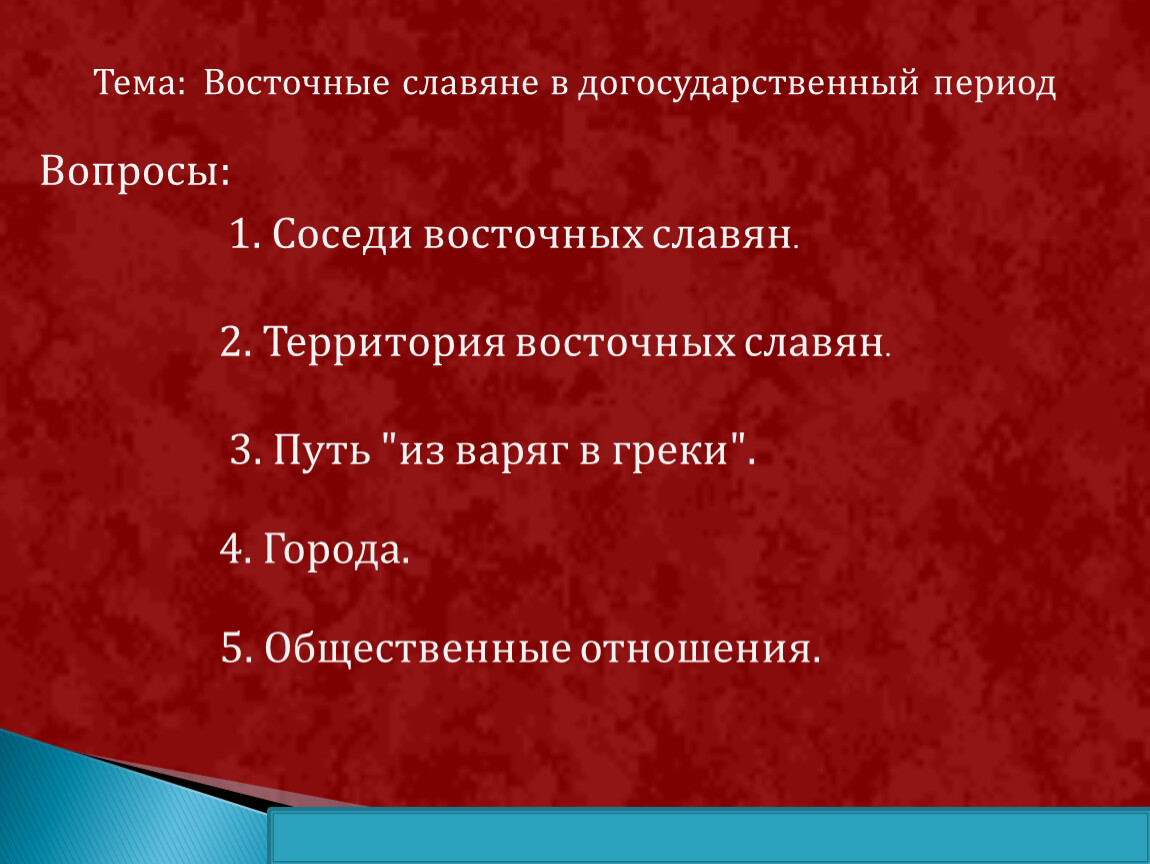 Тема: Восточные славяне в догосударственный период

Вопросы:

1. Соседи восточных славян.

2. Территория восточных славян.

3. Путь "из варяг в греки".

4. Города.

5. Общественные отношения.